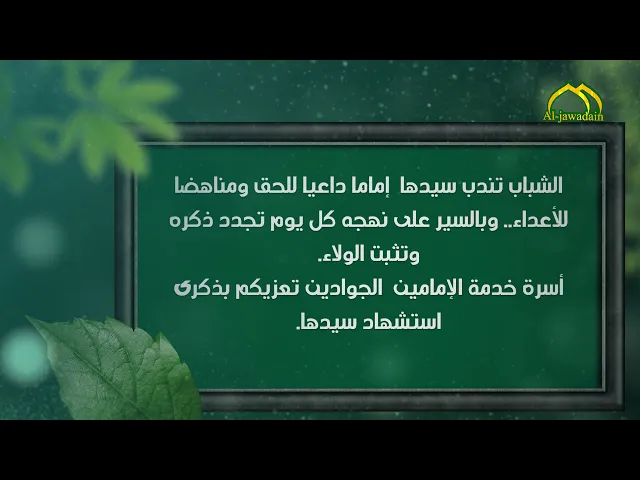 Al-jawadain

الشباب تندب سيدها إماما داعيا للحق ومناهضا للأعداء.. وبالسير على نهجه كل يوم تجدد ذكره وتثبت الولاء.
أسرة خدمة الإمامين الجوادين تعزيكم بذكرى استشهاد سيدها.